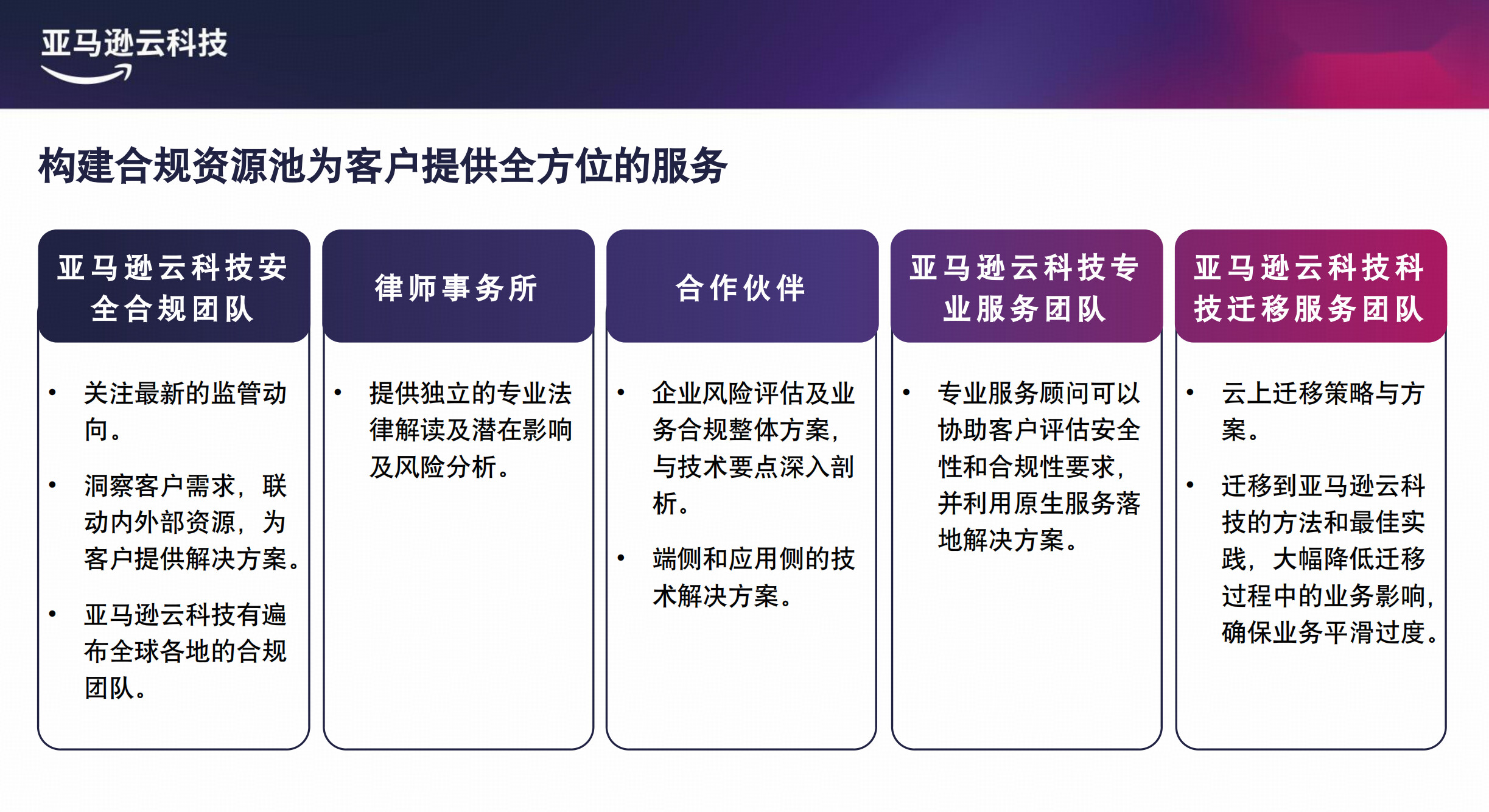 亚马逊云科技

构建合规资源池为客户提供全方位的服务

亚马逊云科技安全合规团队

• 关注最新的监管动向。

• 洞察客户需求，联动内外部资源，为客户提供解决方案。

• 亚马逊云科技有遍布全球各地的合规团队。

律师事务所

• 提供独立的专业法律解读及潜在影响及风险分析。

合作伙伴

• 企业风险评估及业务合规整体方案，与技术要点深入剖析。

• 端侧和应用侧的技术解决方案。

亚马逊云科技专业服务团队

• 专业服务顾问可以协助客户评估安全性和合规性要求，并利用原生服务落地解决方案。

亚马逊云科技科技迁移服务团队

• 云上迁移策略与方案。

• 迁移到亚马逊云科技的方法和最佳实践，大幅降低迁移过程中的业务影响，确保业务平滑过度。